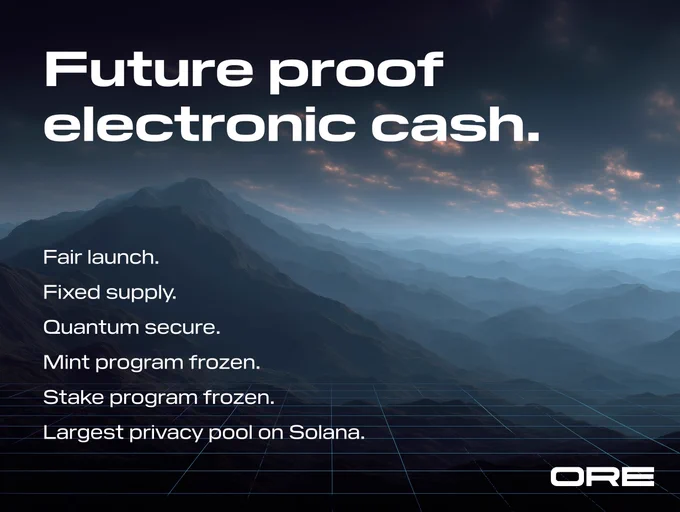 Future proof electronic cash.

Fair launch.
Fixed supply.
Quantum secure.
Mint program frozen.
Stake program frozen.
Largest privacy pool on Solana.

ORE